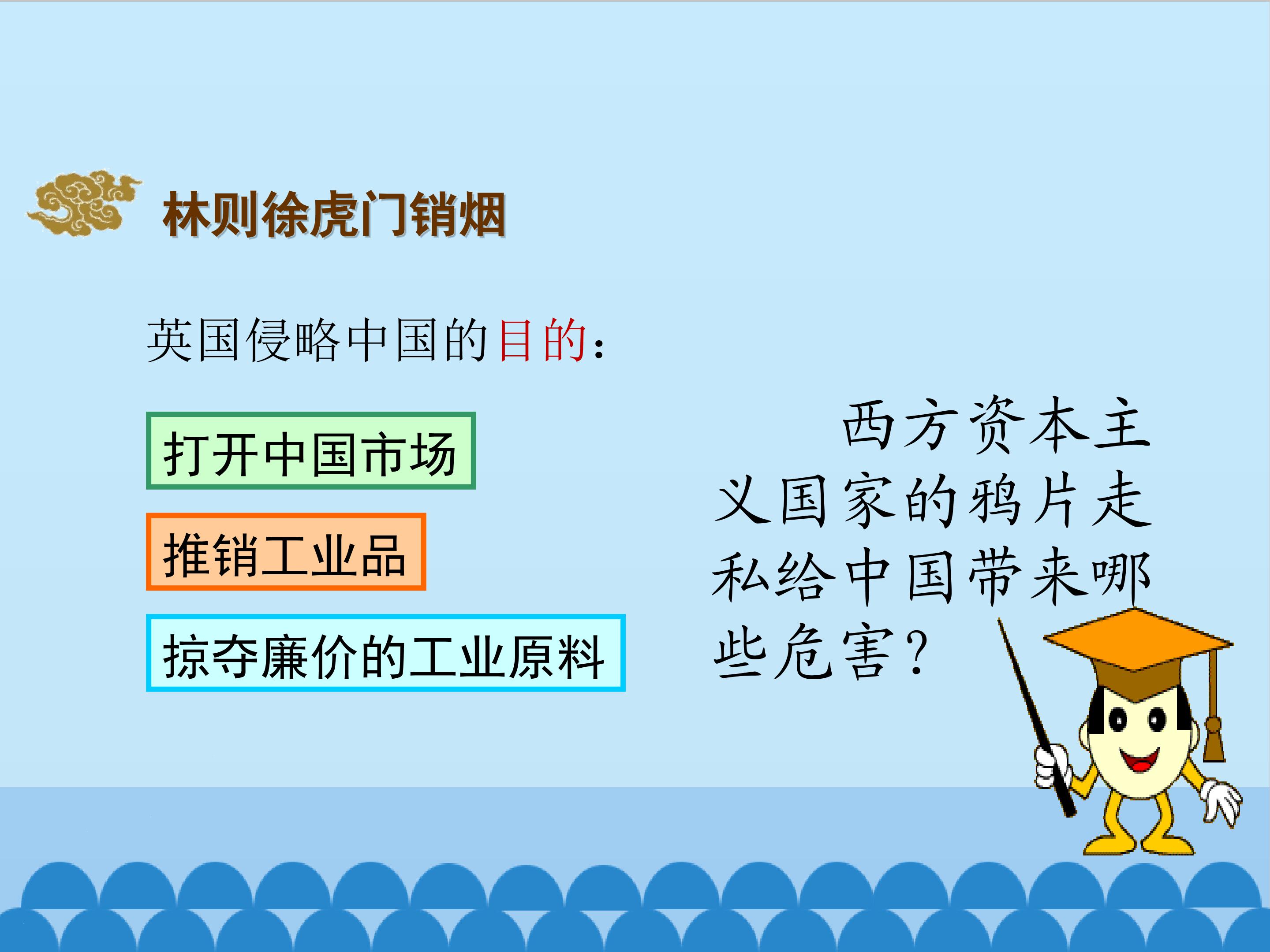 林则徐虎门销烟

英国侵略中国的目的：

打开中国市场

推销工业品

掠夺廉价的工业原料

西方资本主义国家的鸦片走私给中国带来哪些危害？